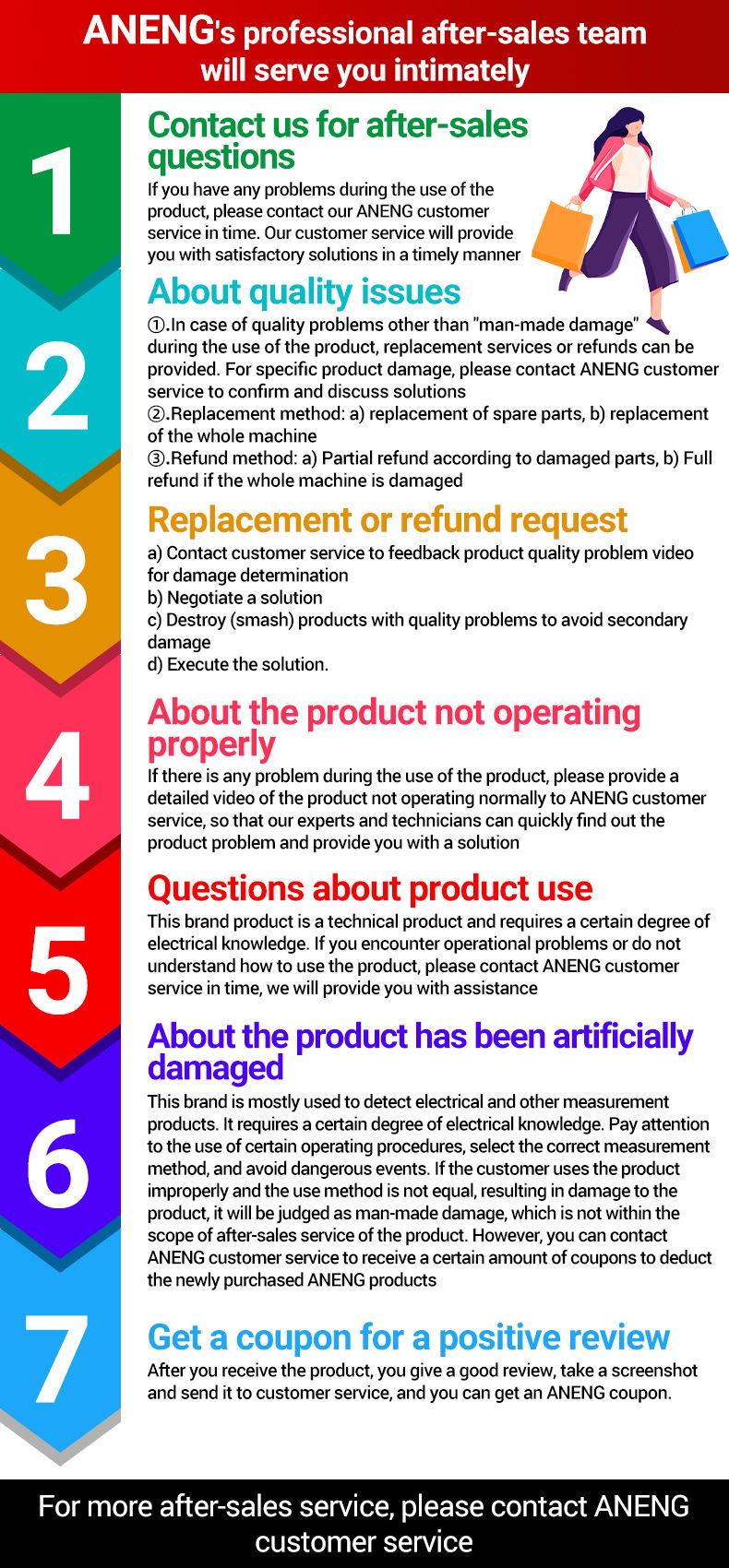 ANENG's professional after-sales team will serve you intimately

1

Contact us for after-sales questions

If you have any problems during the use of the product, please contact our ANENG customer service in time. Our customer service will provide you with satisfactory solutions in a timely manner

2

About quality issues

①.In case of quality problems other than "man-made damage" during the use of the product, replacement services or refunds can be provided. For specific product damage, please contact ANENG customer service to confirm and discuss solutions
②.Replacement method: a) replacement of spare parts, b) replacement of the whole machine
③.Refund method: a) Partial refund according to damaged parts, b) Full refund if the whole machine is damaged

3

Replacement or refund request

a) Contact customer service to feedback product quality problem video for damage determination
b) Negotiate a solution
c) Destroy (smash) products with quality problems to avoid secondary damage
d) Execute the solution.

4

About the product not operating properly

If there is any problem during the use of the product, please provide a detailed video of the product not operating normally to ANENG customer service, so that our experts and technicians can quickly find out the product problem and provide you with a solution

5

Questions about product use

This brand product is a technical product and requires a certain degree of electrical knowledge. If you encounter operational problems or do not understand how to use the product, please contact ANENG customer service in time, we will provide you with assistance

6

About the product has been artificially damaged

This brand is mostly used to detect electrical and other measurement products. It requires a certain degree of electrical knowledge. Pay attention to the use of certain operating procedures, select the correct measurement method, and avoid dangerous events. If the customer uses the product improperly and the use method is not equal, resulting in damage to the product, it will be judged as man-made damage, which is not within the scope of after-sales service of the product. However, you can contact ANENG customer service to receive a certain amount of coupons to deduct the newly purchased ANENG products

7

Get a coupon for a positive review

After you receive the product, you give a good review, take a screenshot and send it to customer service, and you can get an ANENG coupon.

For more after-sales service, please contact ANENG customer service